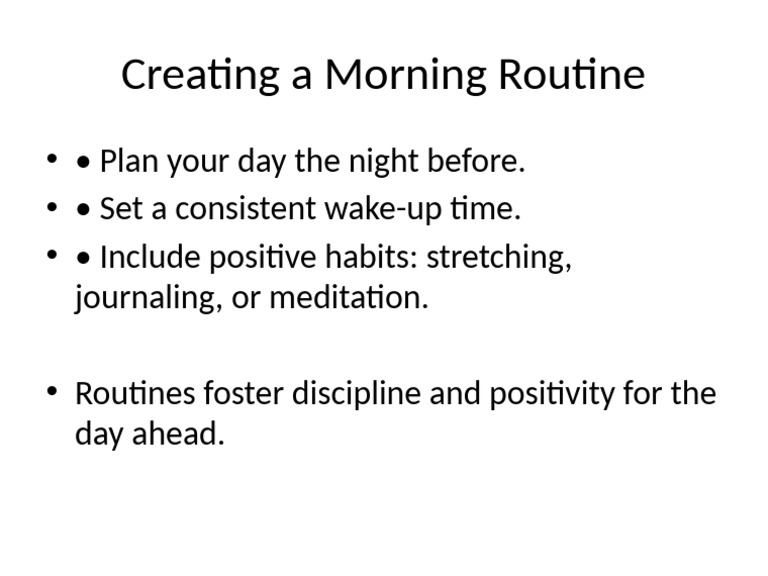 Creating a Morning Routine

- • Plan your day the night before.
- • Set a consistent wake-up time.
- • Include positive habits: stretching, journaling, or meditation.

- Routines foster discipline and positivity for the day ahead.